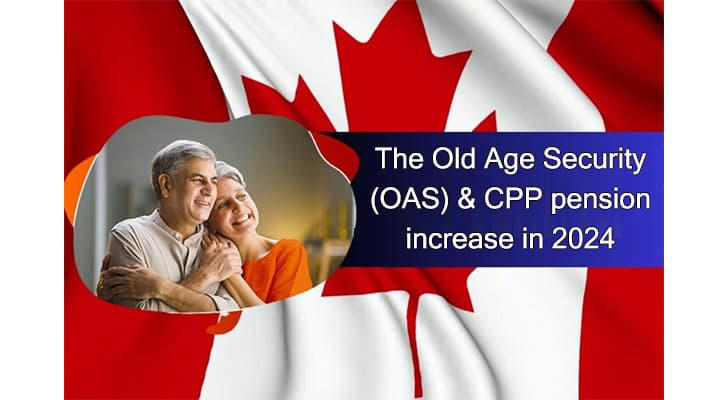 The Old Age Security (OAS) & CPP pension increase in 2024